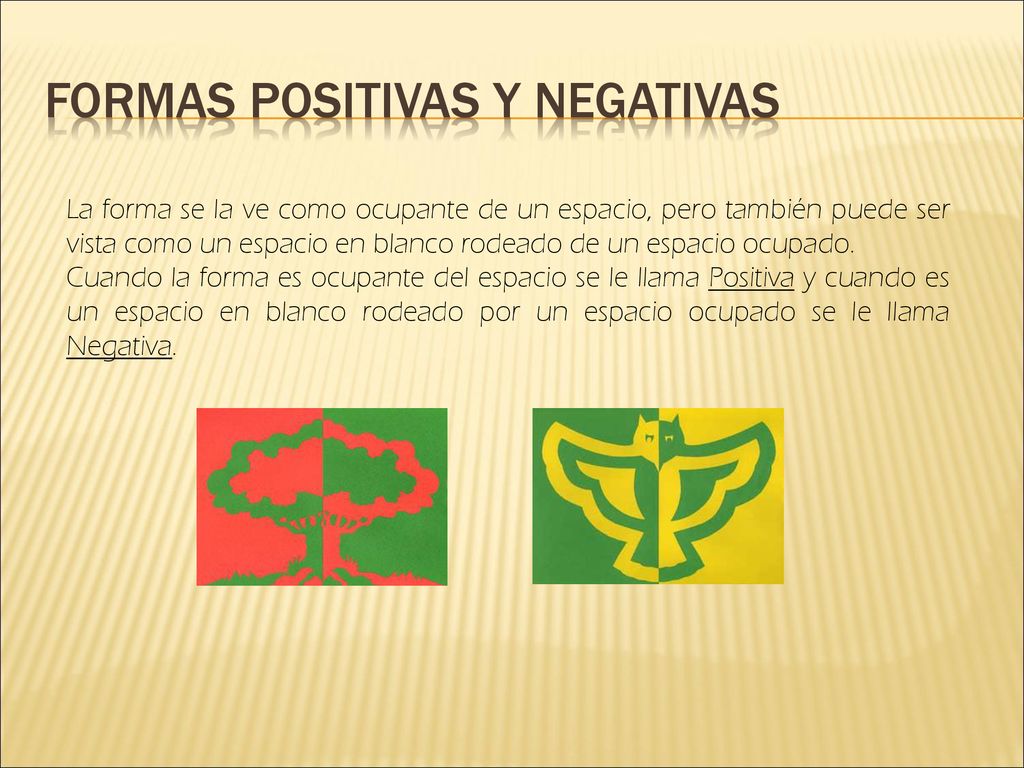 FORMAS POSITIVAS Y NEGATIVAS

La forma se la ve como ocupante de un espacio, pero también puede ser vista como un espacio en blanco rodeado de un espacio ocupado.
Cuando la forma es ocupante del espacio se le llama Positiva y cuando es un espacio en blanco rodeado por un espacio ocupado se le llama Negativa.